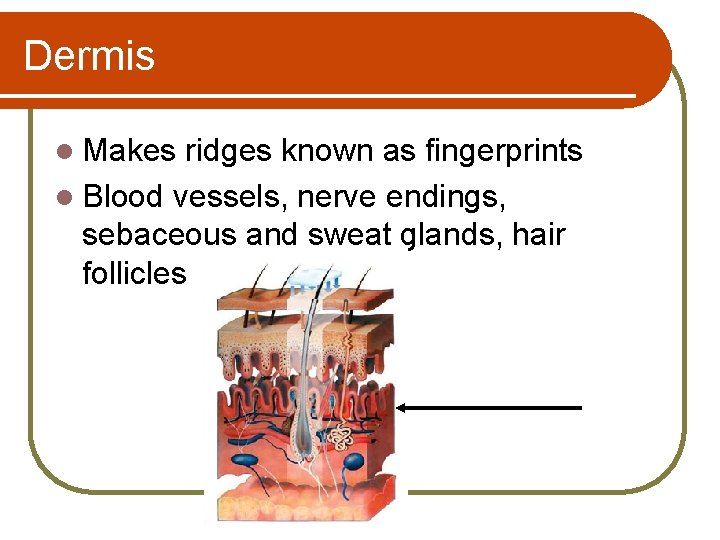 Dermis

- Makes ridges known as fingerprints
- Blood vessels, nerve endings, sebaceous and sweat glands, hair follicles